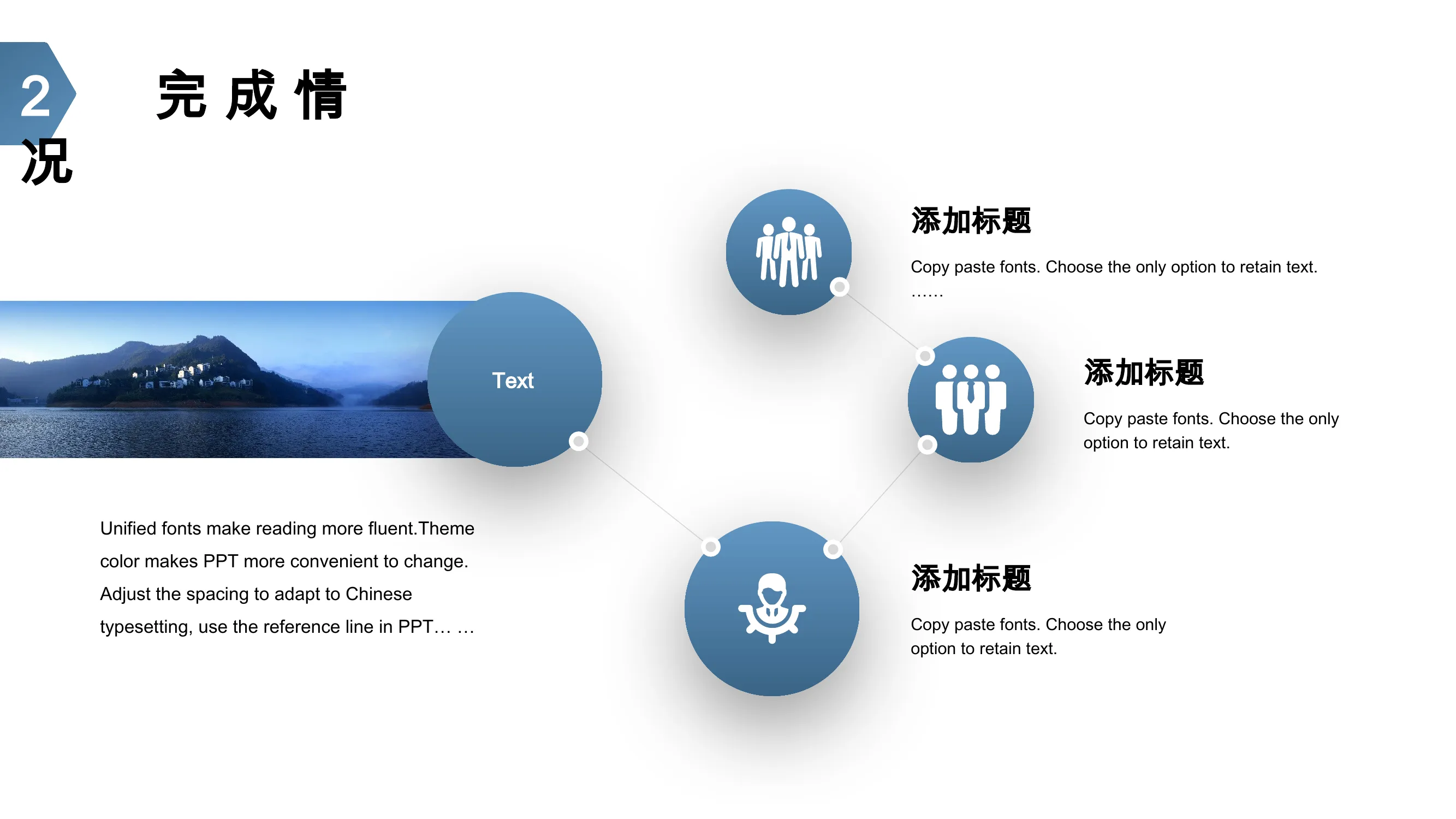 2

完成情况

Text

Unified fonts make reading more fluent.Theme color makes PPT more convenient to change. Adjust the spacing to adapt to Chinese typesetting, use the reference line in PPT… …

添加标题

Copy paste fonts. Choose the only option to retain text. ……

添加标题

Copy paste fonts. Choose the only option to retain text.

添加标题

Copy paste fonts. Choose the only option to retain text.